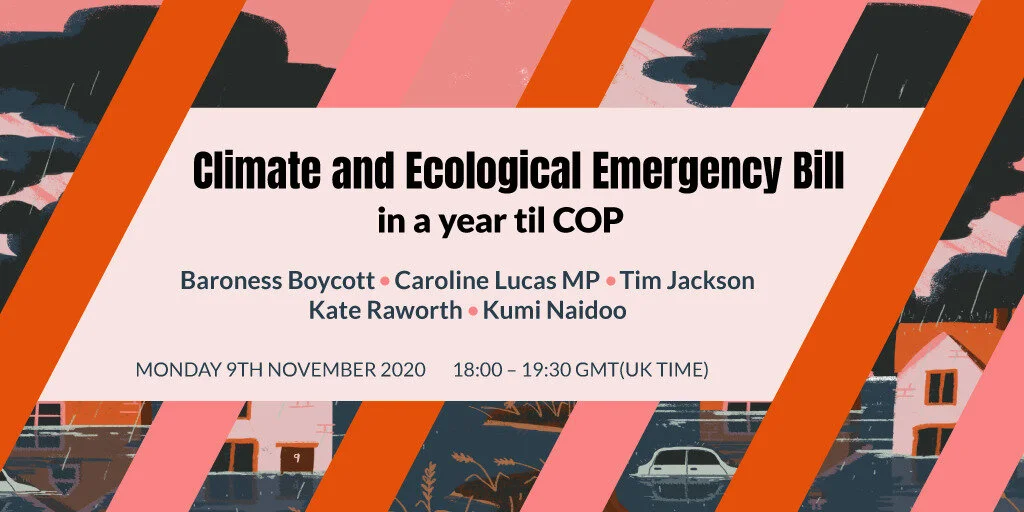 Climate and Ecological Emergency Bill
in a year til COP

Baroness Boycott • Caroline Lucas MP • Tim Jackson
Kate Raworth • Kumi Naidoo

MONDAY 9TH NOVEMBER 2020 18:00 – 19:30 GMT(UK TIME)

9